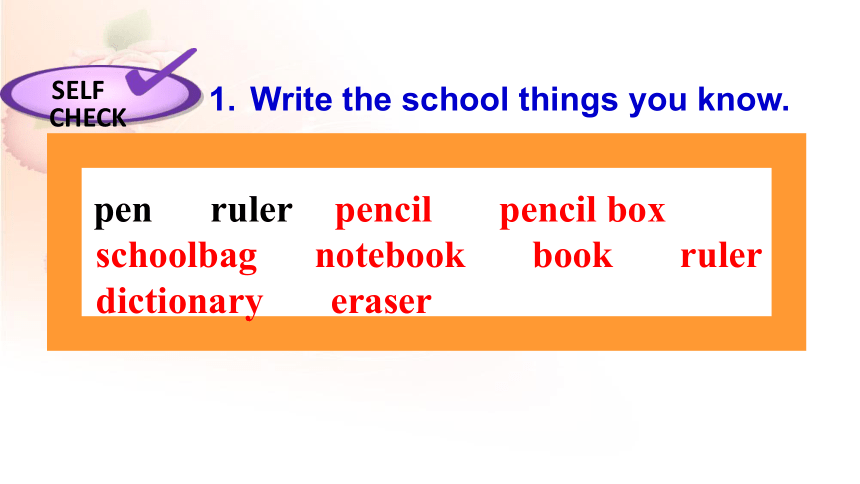 SELF CHECK

1. Write the school things you know.

pen ruler pencil pencil box schoolbag notebook book ruler dictionary eraser